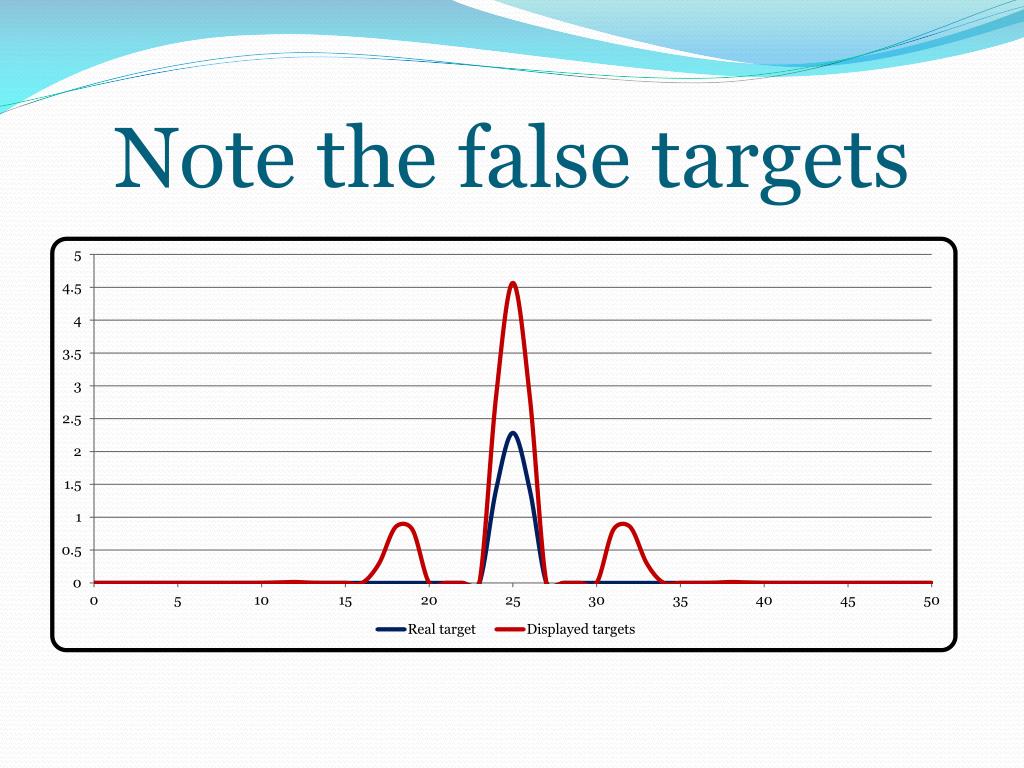 Note the false targets

5
4.5
4
3.5
3
2.5
2
1.5
1
0.5
0

0 5 10 15 20 25 30 35 40 45 50

Real target
Displayed targets